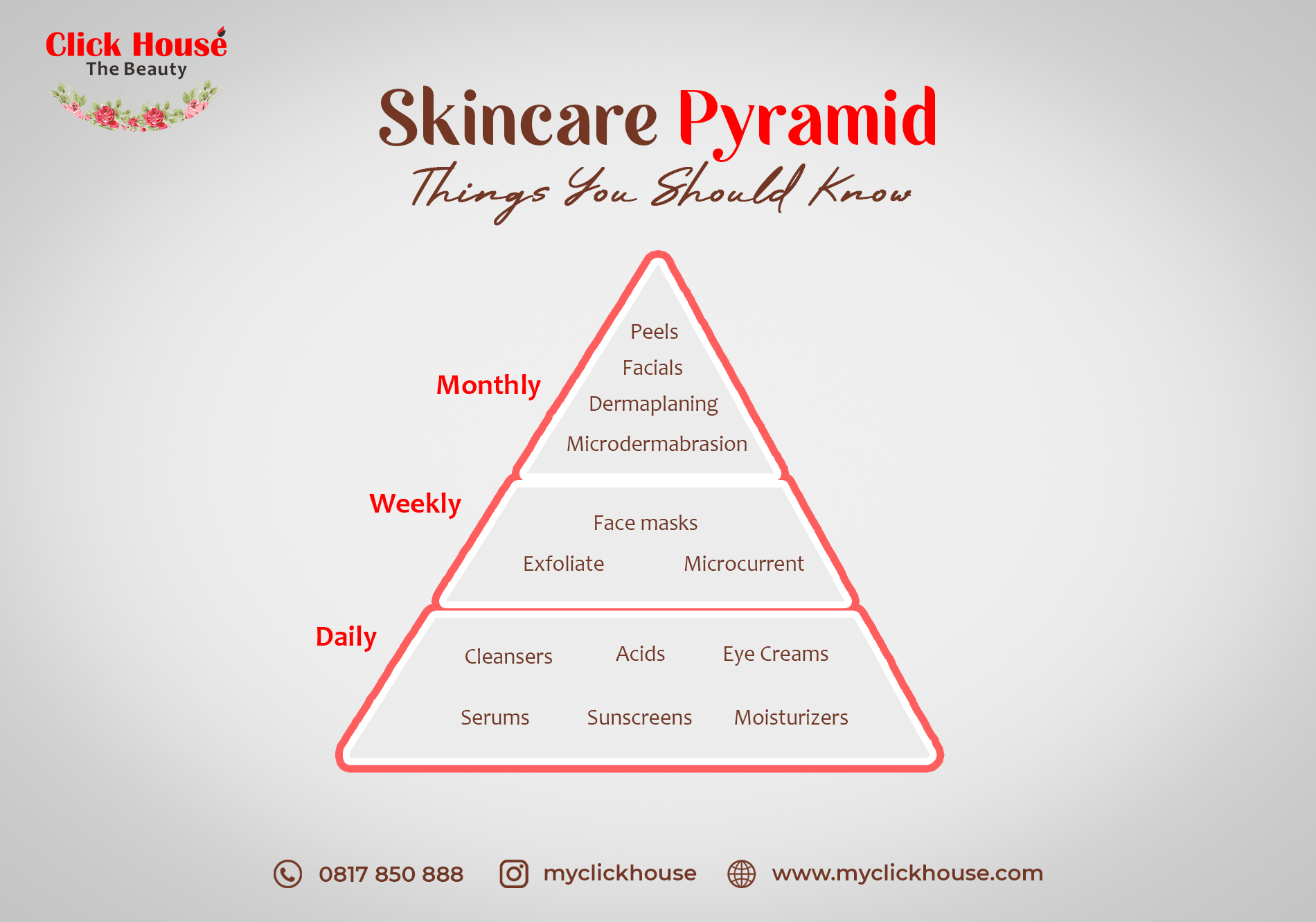 Click House
The Beauty

Skincare Pyramid
Things You Should Know

Monthly
Peels
Facials
Dermaplaning
Microdermabrasion

Weekly
Face masks
Exfoliate
Microcurrent

Daily
Cleansers
Acids
Eye Creams
Serums
Sunscreens
Moisturizers

0817 850 888
myclickhouse
www.myclickhouse.com